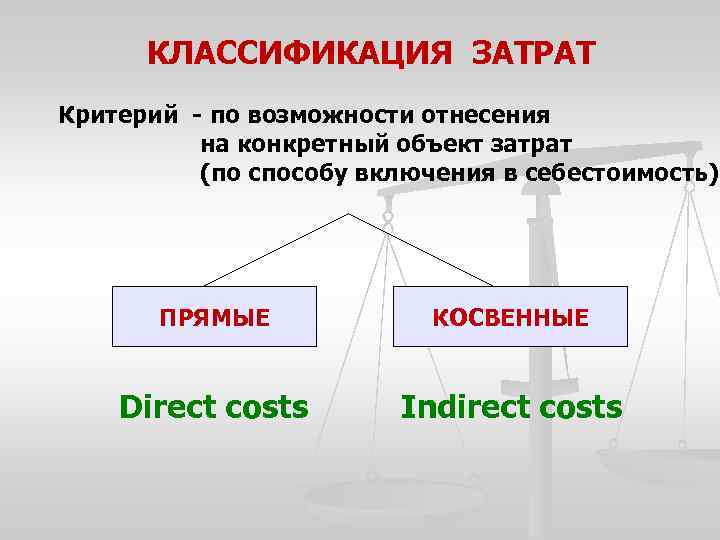 КЛАССИФИКАЦИЯ ЗАТРАТ

Критерий - по возможности отнесения на конкретный объект затрат (по способу включения в себестоимость)

ПРЯМЫЕ

КОСВЕННЫЕ

Direct costs

Indirect costs